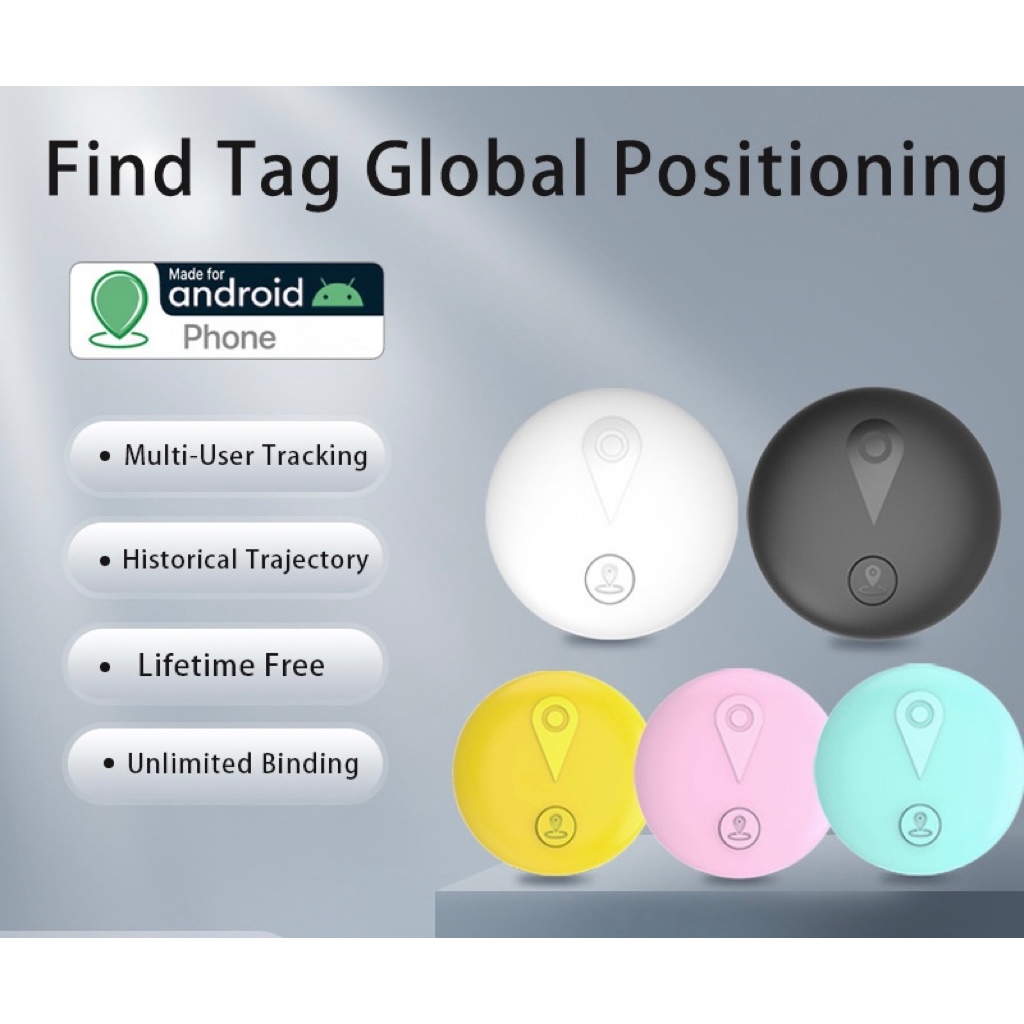 Find Tag Global Positioning

Made for
android
Phone

• Multi-User Tracking

• Historical Trajectory

• Lifetime Free

• Unlimited Binding